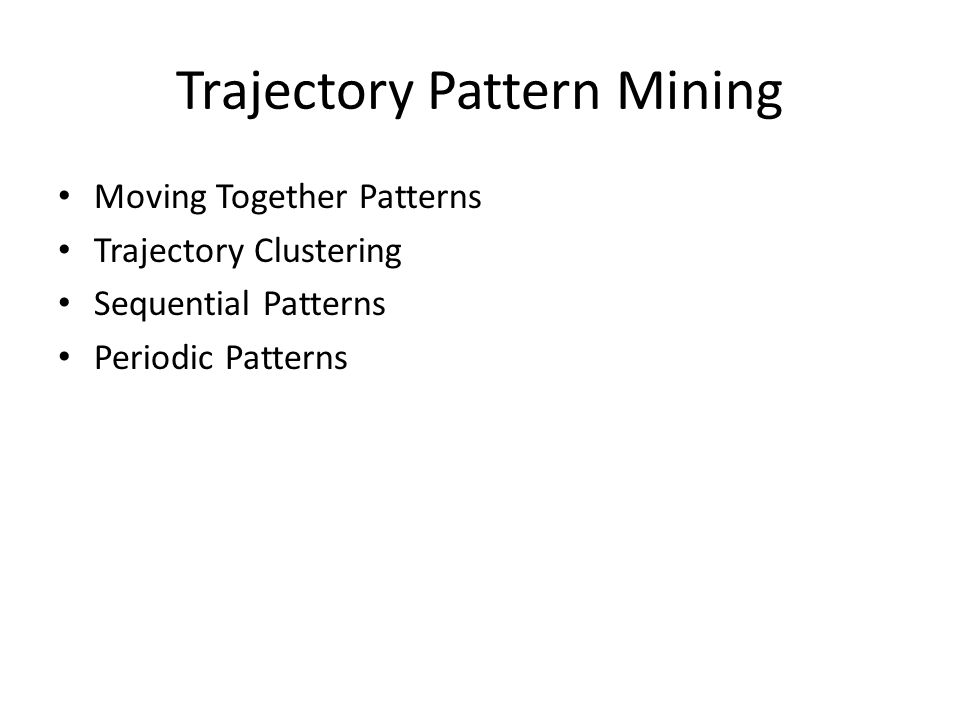 Trajectory Pattern Mining

• Moving Together Patterns
• Trajectory Clustering
• Sequential Patterns
• Periodic Patterns